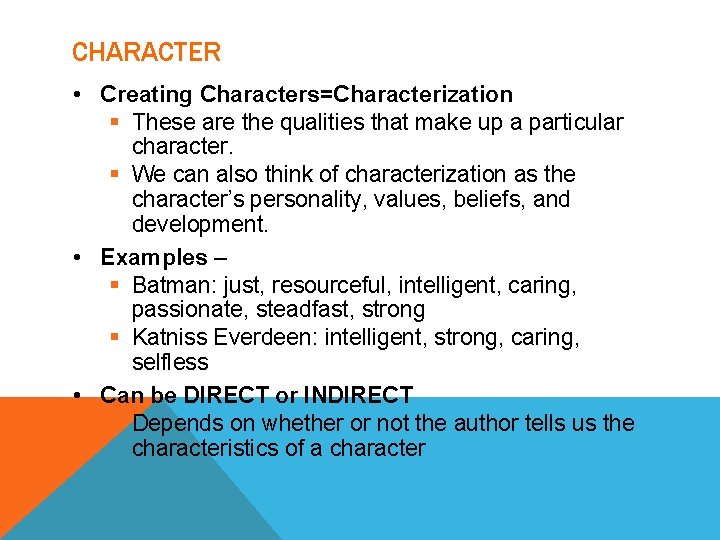 CHARACTER

• Creating Characters=Characterization
  ▪ These are the qualities that make up a particular character.
  ▪ We can also think of characterization as the character's personality, values, beliefs, and development.
• Examples –
  ▪ Batman: just, resourceful, intelligent, caring, passionate, steadfast, strong
  ▪ Katniss Everdeen: intelligent, strong, caring, selfless
• Can be DIRECT or INDIRECT
  Depends on whether or not the author tells us the characteristics of a character